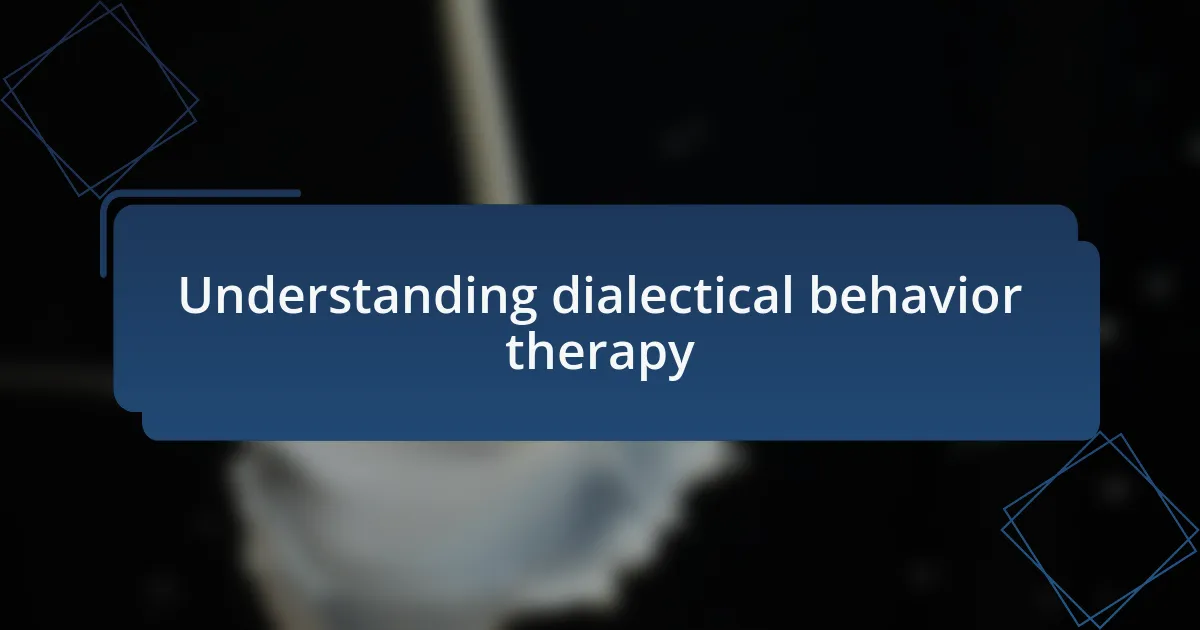 Understanding dialectical behavior therapy